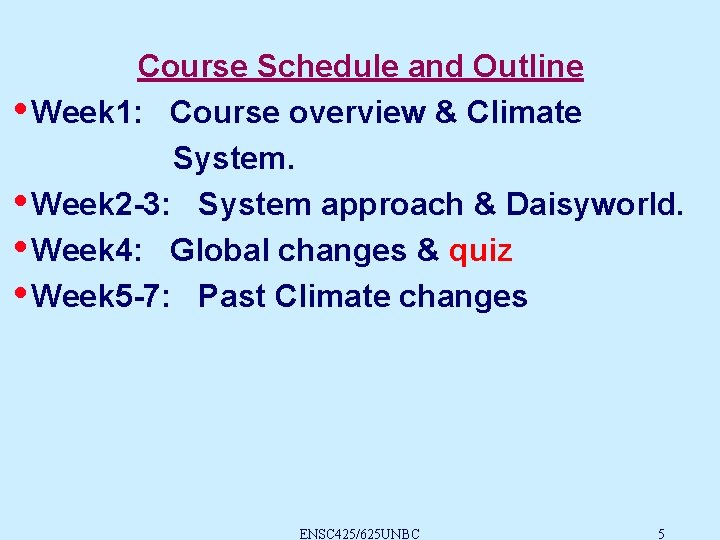 Course Schedule and Outline

• Week1: Course overview & Climate System.

• Week2-3: System approach & Daisyworld.

• Week4: Global changes & quiz

• Week5-7: Past Climate changes

ENSC425/625UNBC

5